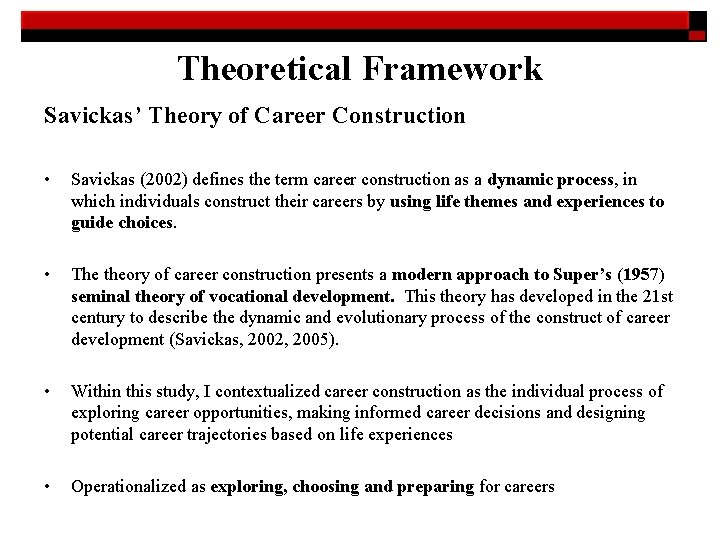 Theoretical Framework

Savickas' Theory of Career Construction

• Savickas (2002) defines the term career construction as a dynamic process, in which individuals construct their careers by using life themes and experiences to guide choices.

• The theory of career construction presents a modern approach to Super's (1957) seminal theory of vocational development. This theory has developed in the 21st century to describe the dynamic and evolutionary process of the construct of career development (Savickas, 2002, 2005).

• Within this study, I contextualized career construction as the individual process of exploring career opportunities, making informed career decisions and designing potential career trajectories based on life experiences

• Operationalized as exploring, choosing and preparing for careers